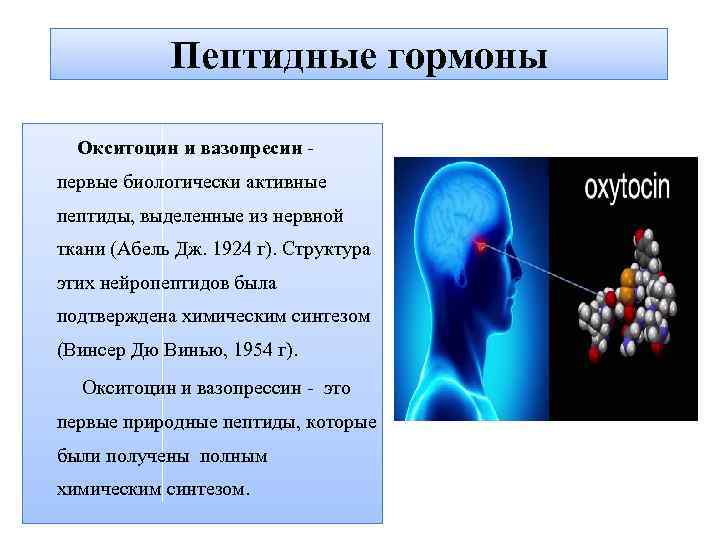 Пептидные гормоны

Окситоцин и вазопресин - первые биологически активные пептиды, выделенные из нервной ткани (Абель Дж. 1924 г). Структура этих нейропептидов была подтверждена химическим синтезом (Винсер Дю Винью, 1954 г).

Окситоцин и вазопрессин - это первые природные пептиды, которые были получены полным химическим синтезом.

oxytocin